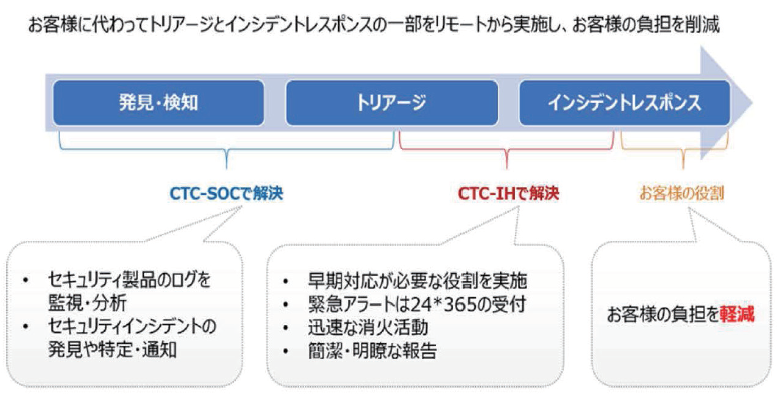 お客様に代わってトリアージとインシデントレスポンスの一部をリモートから実施し、お客様の負担を削減

発見・検知

トリアージ

インシデントレスポンス

CTC-SOCで解決

CTC-IHで解決

お客様の役割

• セキュリティ製品のログを監視・分析
• セキュリティインシデントの発見や特定・通知

• 早期対応が必要な役割を実施
• 緊急アラートは24*365の受付
• 迅速な消火活動
• 簡潔・明瞭な報告

お客様の負担を軽減